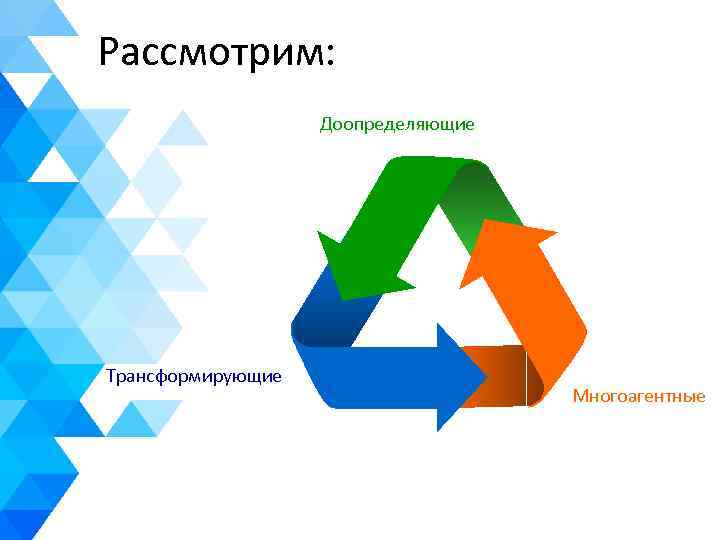 Рассмотрим:

Доопределяющие

Трансформирующие

Многоагентные